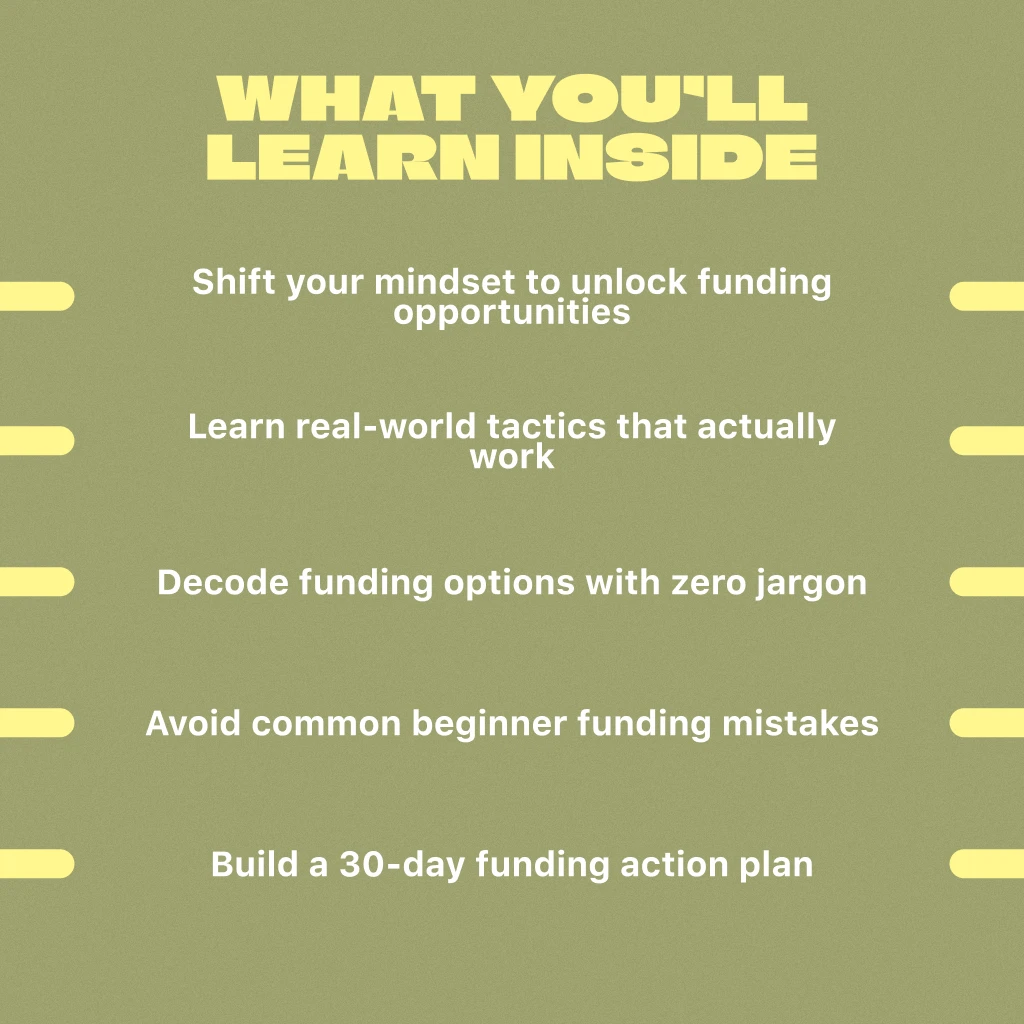 WHAT YOU'LL LEARN INSIDE

Shift your mindset to unlock funding opportunities

Learn real-world tactics that actually work

Decode funding options with zero jargon

Avoid common beginner funding mistakes

Build a 30-day funding action plan